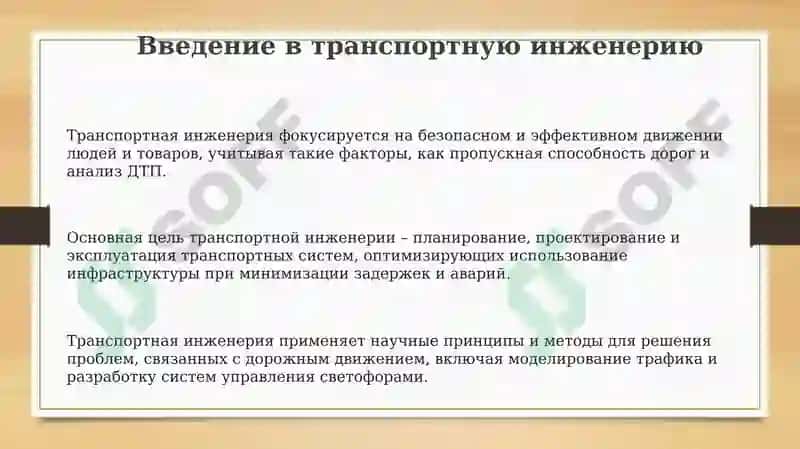 Введение в транспортную инженерию

Транспортная инженерия фокусируется на безопасном и эффективном движении людей и товаров, учитывая такие факторы, как пропускная способность дорог и анализ ДТП.

Основная цель транспортной инженерии – планирование, проектирование и эксплуатация транспортных систем, оптимизирующих использование инфраструктуры при минимизации задержек и аварий.

Транспортная инженерия применяет научные принципы и методы для решения проблем, связанных с дорожным движением, включая моделирование трафика и разработку систем управления светофорами.

SOFF

SOFF